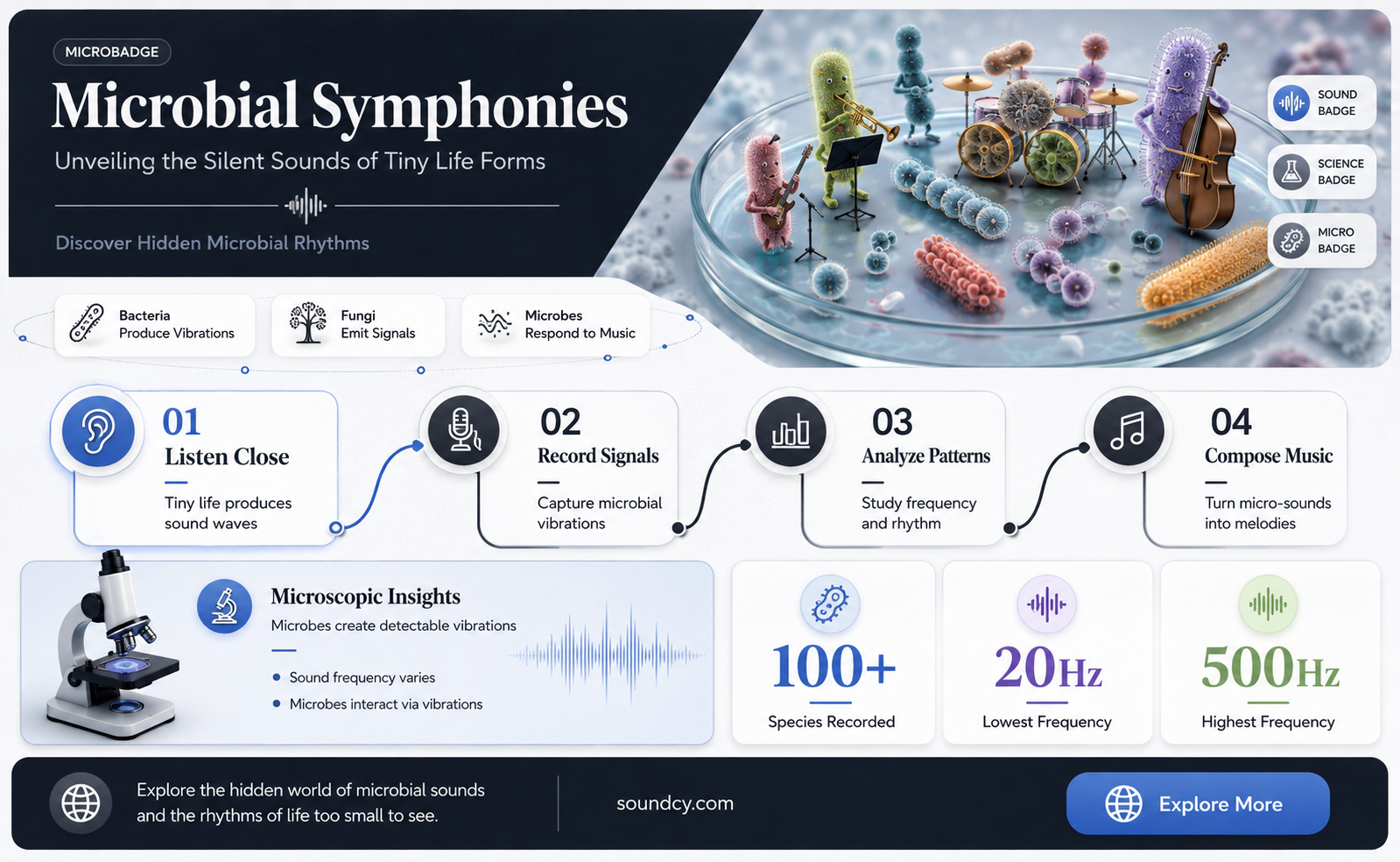 MICROBADGE

Microbial Symphonies

Unveiling the Silent Sounds of Tiny Life Forms

Discover Hidden Microbial Rhythms

SOUND BADGE

SCIENCE BADGE

MICRO BADGE

Bacteria Produce Vibrations

Fungi Emit Signals

Microbes Respond to Music

01
Listen Close
Tiny life produces sound waves

02
Record Signals
Capture microbial vibrations

03
Analyze Patterns
Study frequency and rhythm

04
Compose Music
Turn micro-sounds into melodies

Microscopic Insights
Microbes create detectable vibrations
• Sound frequency varies
• Microbes interact via vibrations

100+
Species Recorded

20Hz
Lowest Frequency

500Hz
Highest Frequency

Explore the hidden world of microbial sounds and the rhythms of life too small to see.

soundcy.com

Explore More